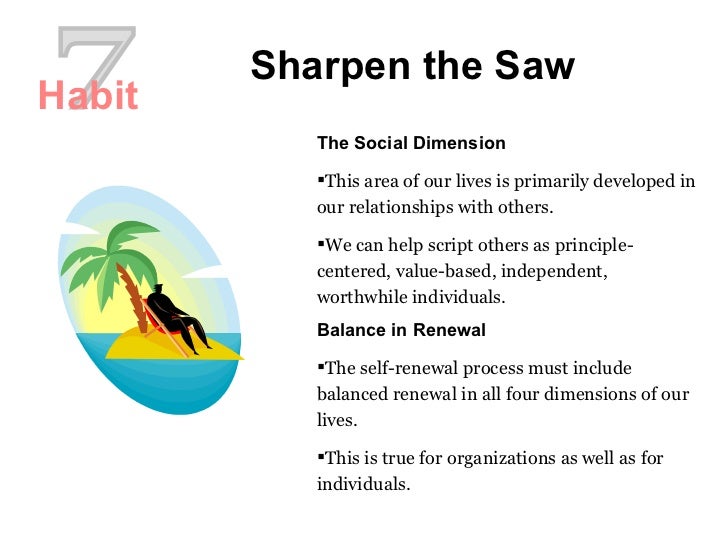 7
Habit

Sharpen the Saw

The Social Dimension

▪This area of our lives is primarily developed in our relationships with others.

▪We can help script others as principle-centered, value-based, independent, worthwhile individuals.

Balance in Renewal

▪The self-renewal process must include balanced renewal in all four dimensions of our lives.

▪This is true for organizations as well as for individuals.